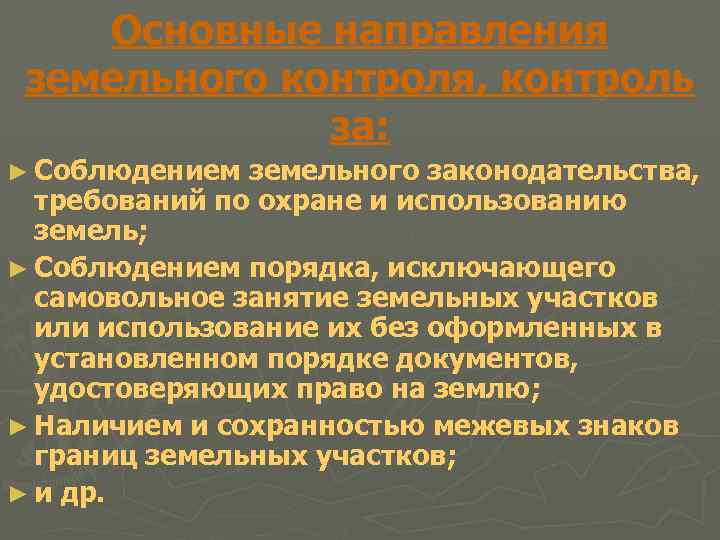 Основные направления земельного контроля, контроль за:

► Соблюдением земельного законодательства, требований по охране и использованию земель;

► Соблюдением порядка, исключающего самовольное занятие земельных участков или использование их без оформленных в установленном порядке документов, удостоверяющих право на землю;

► Наличием и сохранностью межевых знаков границ земельных участков;

► и др.